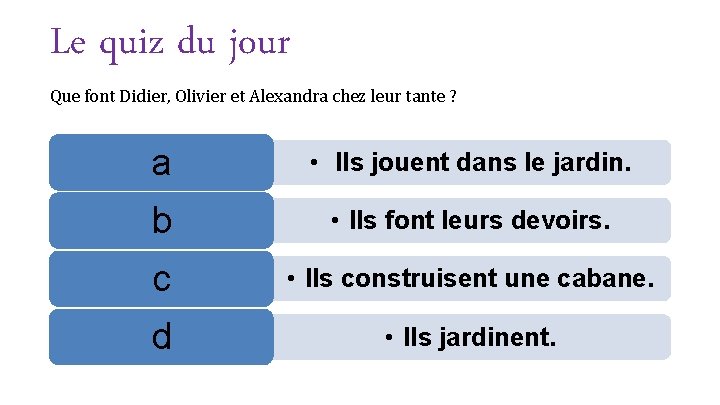 Le quiz du jour

Que font Didier, Olivier et Alexandra chez leur tante ?

a
• Ils jouent dans le jardin.

b
• Ils font leurs devoirs.

c
• Ils construisent une cabane.

d
• Ils jardinent.